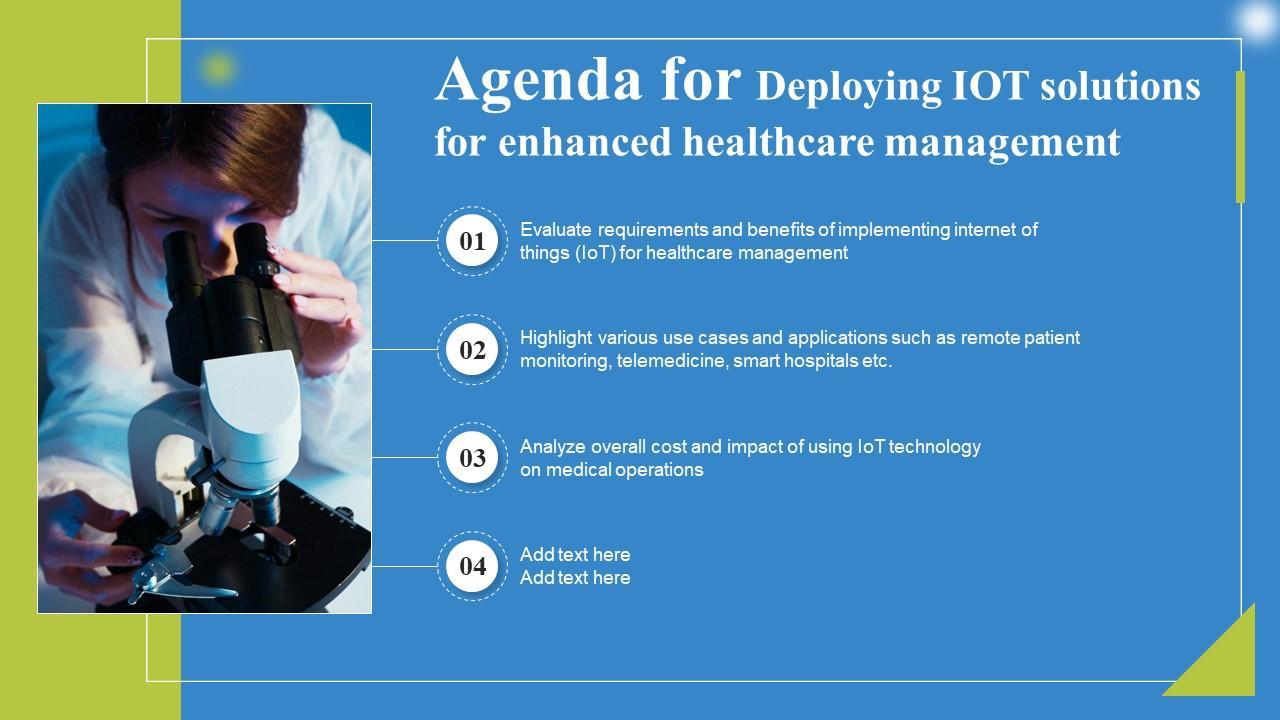 Agenda for Deploying IOT solutions for enhanced healthcare management

01
Evaluate requirements and benefits of implementing internet of things (IoT) for healthcare management

02
Highlight various use cases and applications such as remote patient monitoring, telemedicine, smart hospitals etc.

03
Analyze overall cost and impact of using IoT technology on medical operations

04
Add text here
Add text here